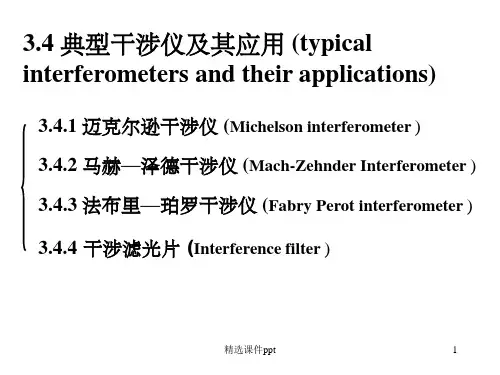 3.4 典型干涉仪及其应用 (typical interferometers and their applications)

3.4.1 迈克尔逊干涉仪 (Michelson interferometer )

3.4.2 马赫—泽德干涉仪 (Mach-Zehnder Interferometer )

3.4.3 法布里—珀罗干涉仪 (Fabry Perot interferometer )

3.4.4 干涉滤光片 (Interference filter )

精选课件ppt

1